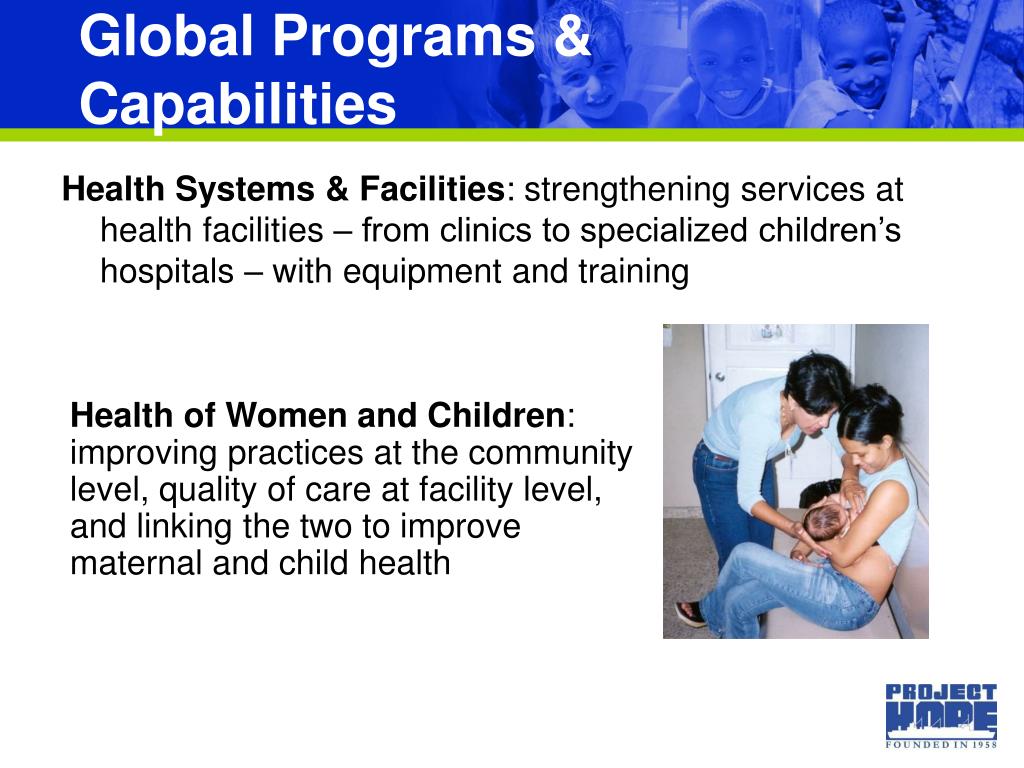 Global Programs & Capabilities

Health Systems & Facilities: strengthening services at health facilities – from clinics to specialized children's hospitals – with equipment and training

Health of Women and Children: improving practices at the community level, quality of care at facility level, and linking the two to improve maternal and child health

PROJECT HOPE
FOUNDED IN 1958